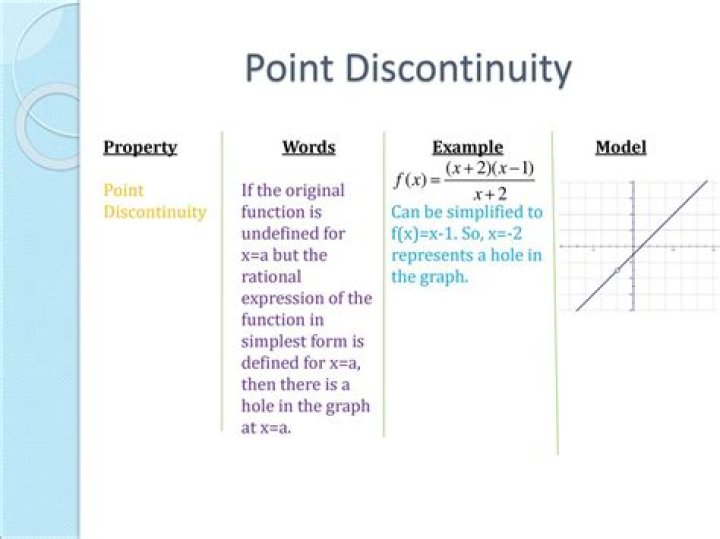 Point Discontinuity

| Property | Words | Example | Model |
|---|---|---|---|
| Point Discontinuity | If the original function is undefined for x=a but the rational expression of the function in simplest form is defined for x=a, then there is a hole in the graph at x=a. | $f(x)=\frac{(x+2)(x-1)}{x+2}$ Can be simplified to f(x)=x-1. So, x=-2 represents a hole in the graph. | |